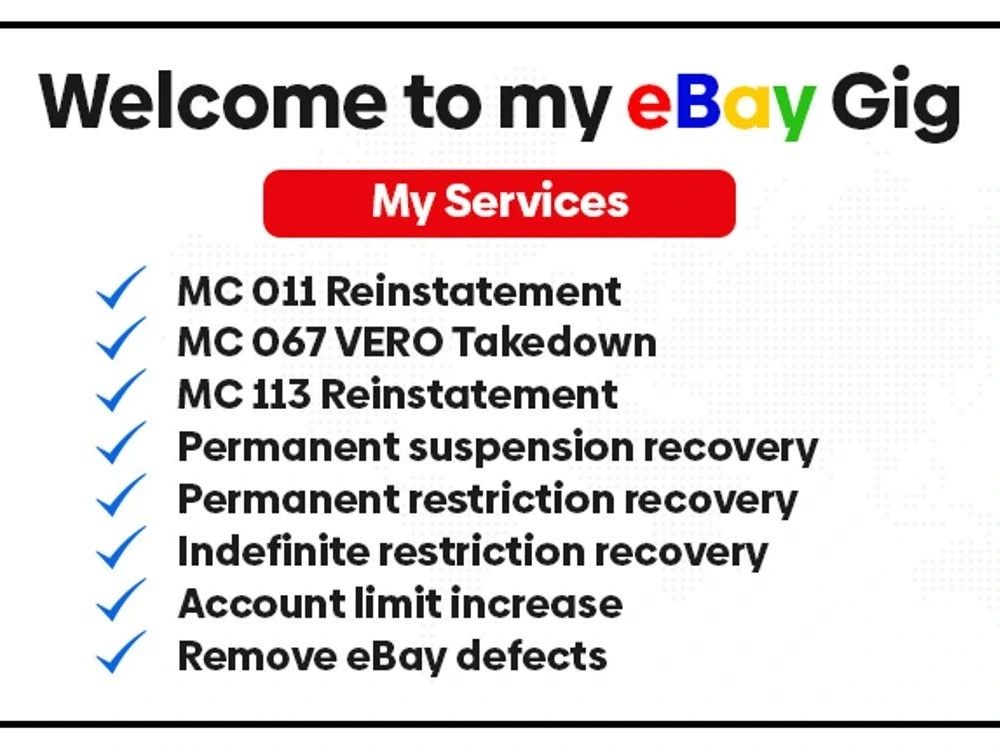 Welcome to my eBay Gig

My Services

MC 011 Reinstatement
MC 067 VERO Takedown
MC 113 Reinstatement
Permanent suspension recovery
Permanent restriction recovery
Indefinite restriction recovery
Account limit increase
Remove eBay defects